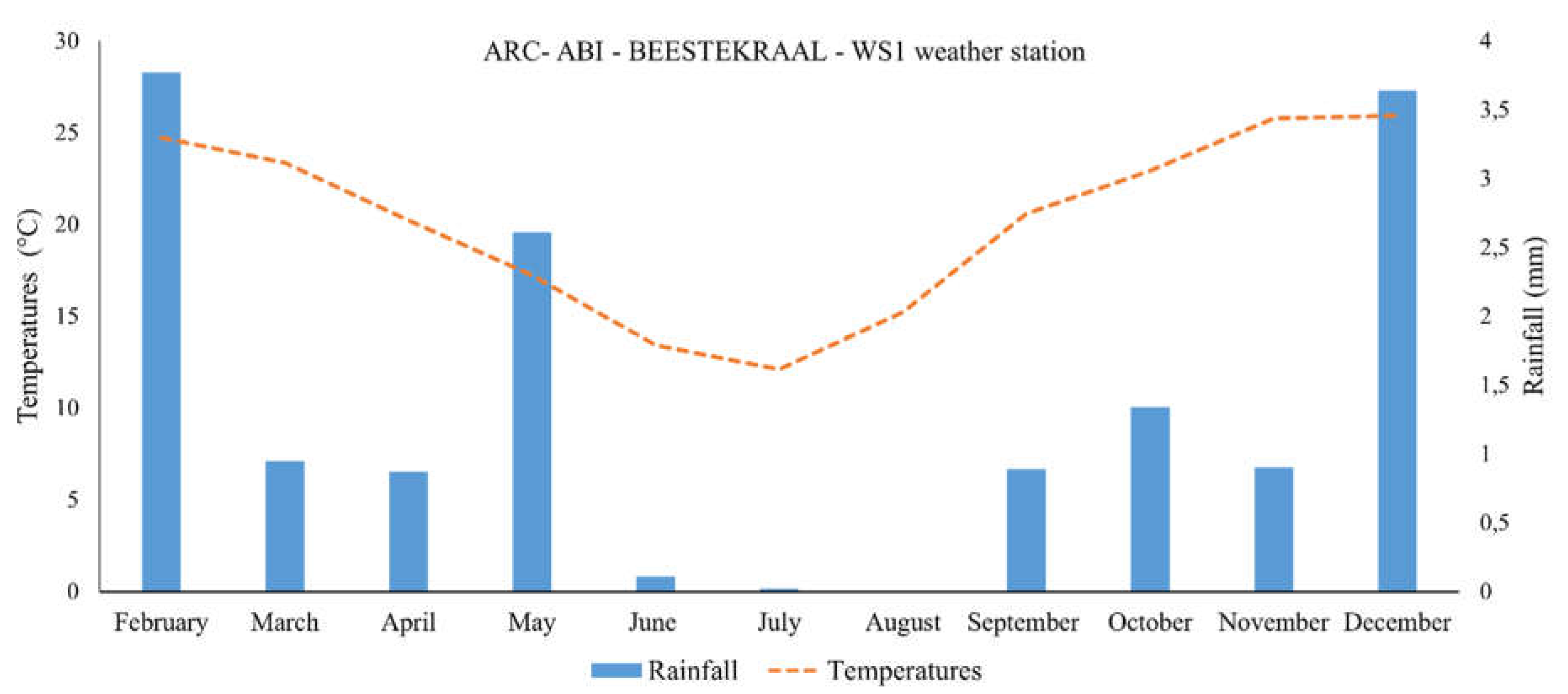 ARC- ABI - BEESTEKRAAL - WS1 weather station

Temperatures (°C)

30
25
20
15
10
5
0

Rainfall (mm)

4
3,5
3
2,5
2
1,5
1
0,5
0

February March April May June July August September October November December

Rainfall Temperatures